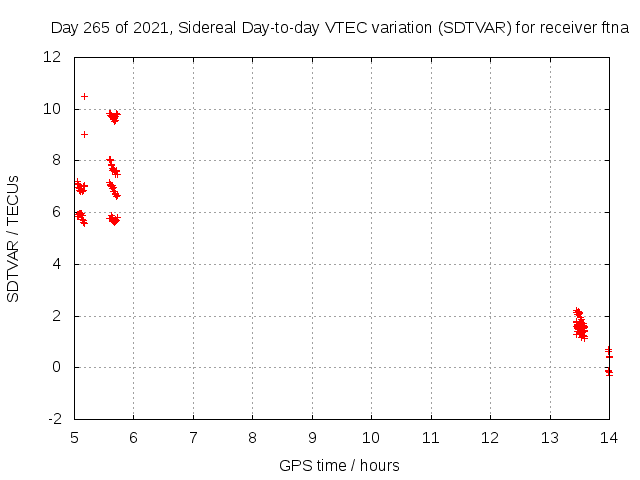 Day 265 of 2021, Sidereal Day-to-day VTEC variation (SDTVAR) for receiver ftna

SDTVAR / TECUs

12
10
8
6
4
2
0
-2

5 6 7 8 9 10 11 12 13 14

GPS time / hours